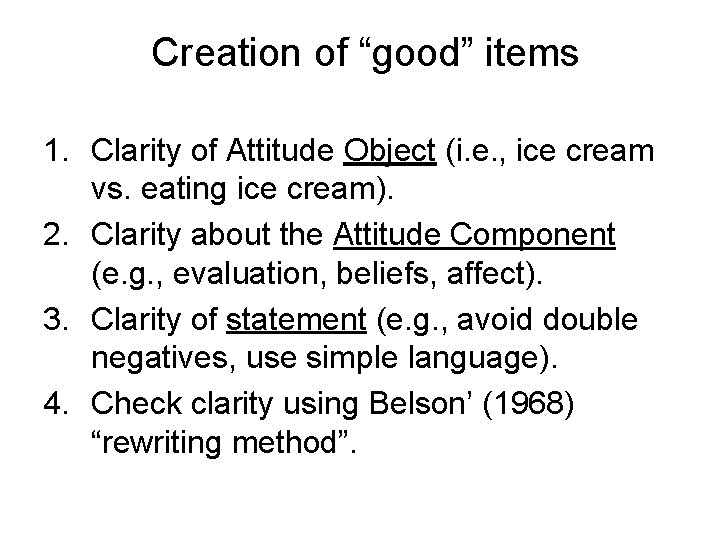 Creation of “good” items

1. Clarity of Attitude Object (i.e., ice cream vs. eating ice cream).
2. Clarity about the Attitude Component (e.g., evaluation, beliefs, affect).
3. Clarity of statement (e.g., avoid double negatives, use simple language).
4. Check clarity using Belson’ (1968) “rewriting method”.